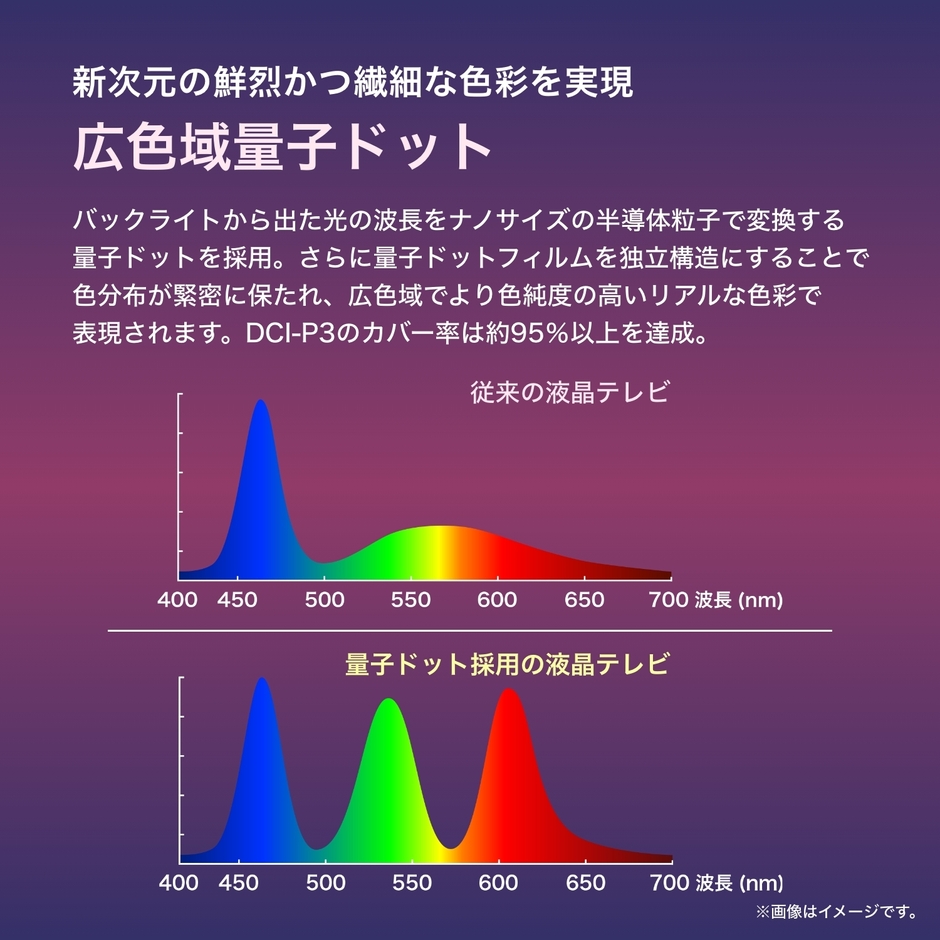 新次元の鮮烈かつ繊細な色彩を実現

広色域量子ドット

バックライトから出た光の波長をナノサイズの半導体粒子で変換する量子ドットを採用。さらに量子ドットフィルムを独立構造にすることで色分布が緊密に保たれ、広色域でより色純度の高いリアルな色彩で表現されます。DCI-P3のカバー率は約95%以上を達成。

従来の液晶テレビ

400 450 500 550 600 650 700 波長 (nm)

量子ドット採用の液晶テレビ

400 450 500 550 600 650 700 波長 (nm)

※画像はイメージです。